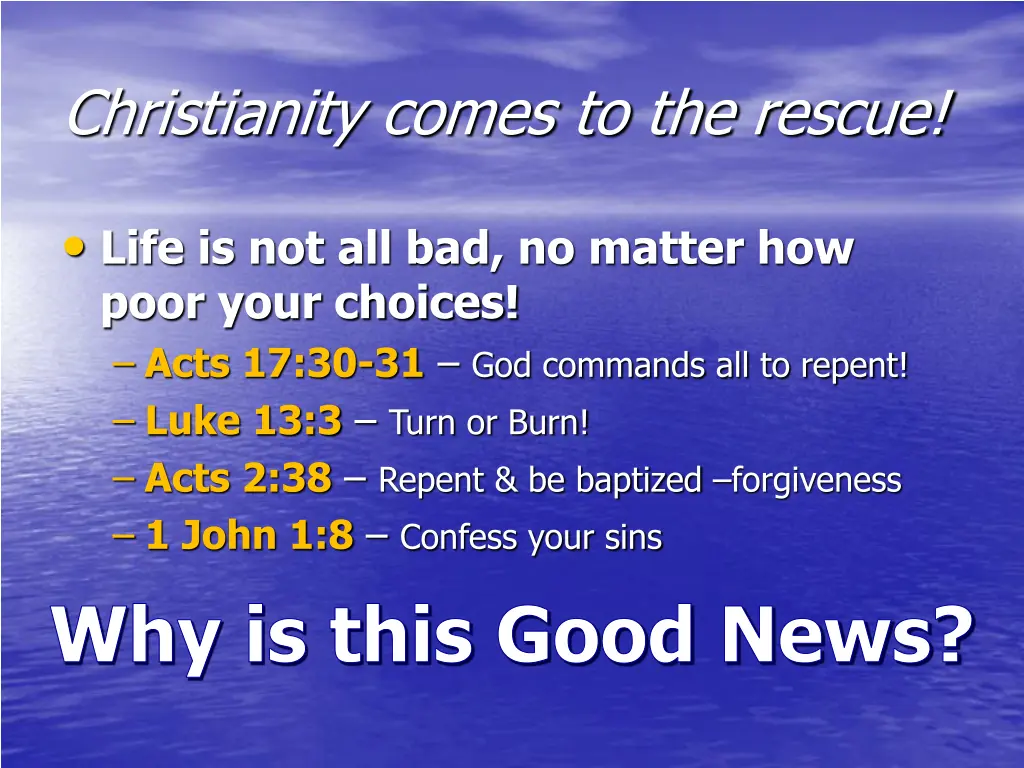 Christianity comes to the rescue!

• Life is not all bad, no matter how poor your choices!
– Acts 17:30-31 – God commands all to repent!
– Luke 13:3 – Turn or Burn!
– Acts 2:38 – Repent & be baptized –forgiveness
– 1 John 1:8 – Confess your sins

Why is this Good News?